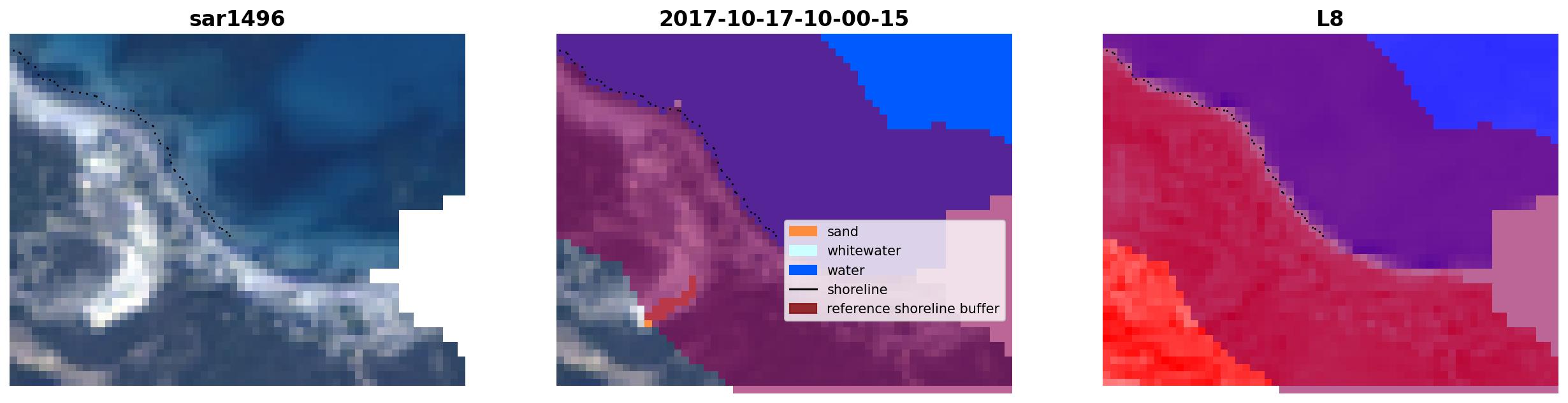 sar1496

2017-10-17-10-00-15

sand
whitewater
water
shoreline
reference shoreline buffer

L8